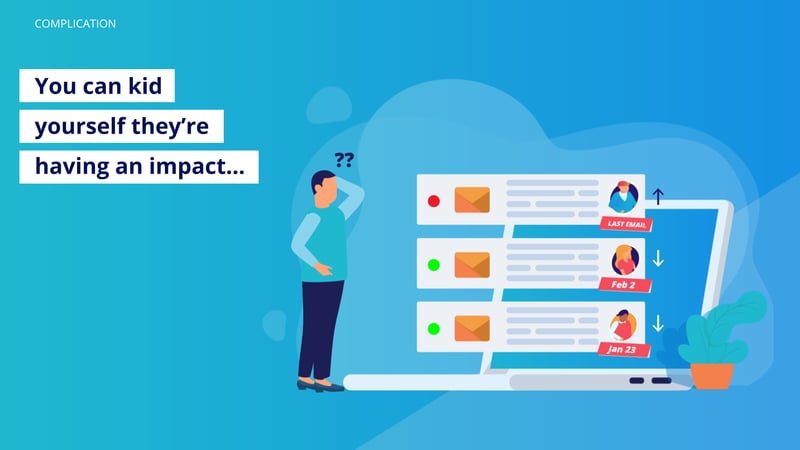 COMPLICATION

You can kid yourself they're having an impact...

??

LAST EMAIL

Feb 2

Jan 23